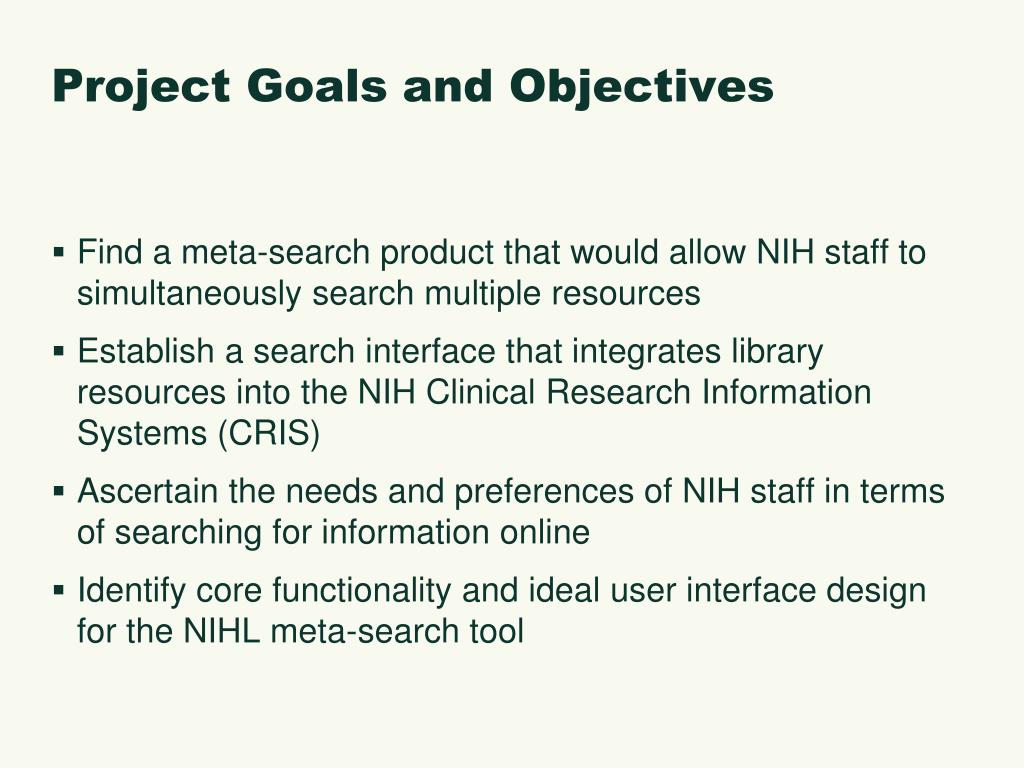 Project Goals and Objectives

▪ Find a meta-search product that would allow NIH staff to simultaneously search multiple resources

▪ Establish a search interface that integrates library resources into the NIH Clinical Research Information Systems (CRIS)

▪ Ascertain the needs and preferences of NIH staff in terms of searching for information online

▪ Identify core functionality and ideal user interface design for the NIHL meta-search tool